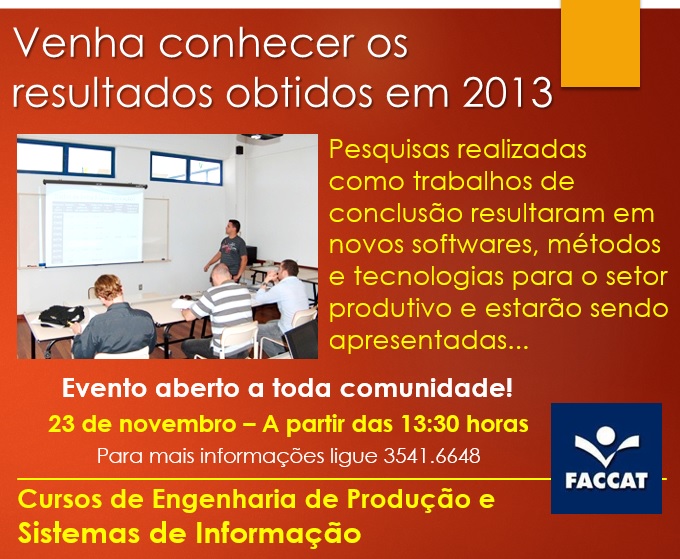 Venha conhecer os resultados obtidos em 2013

Pesquisas realizadas como trabalhos de conclusão resultaram em novos softwares, métodos e tecnologias para o setor produtivo e estarão sendo apresentadas...

Evento aberto a toda comunidade!

23 de novembro – A partir das 13:30 horas

Para mais informações ligue 3541.6648

FACCAT

Cursos de Engenharia de Produção e Sistemas de Informação